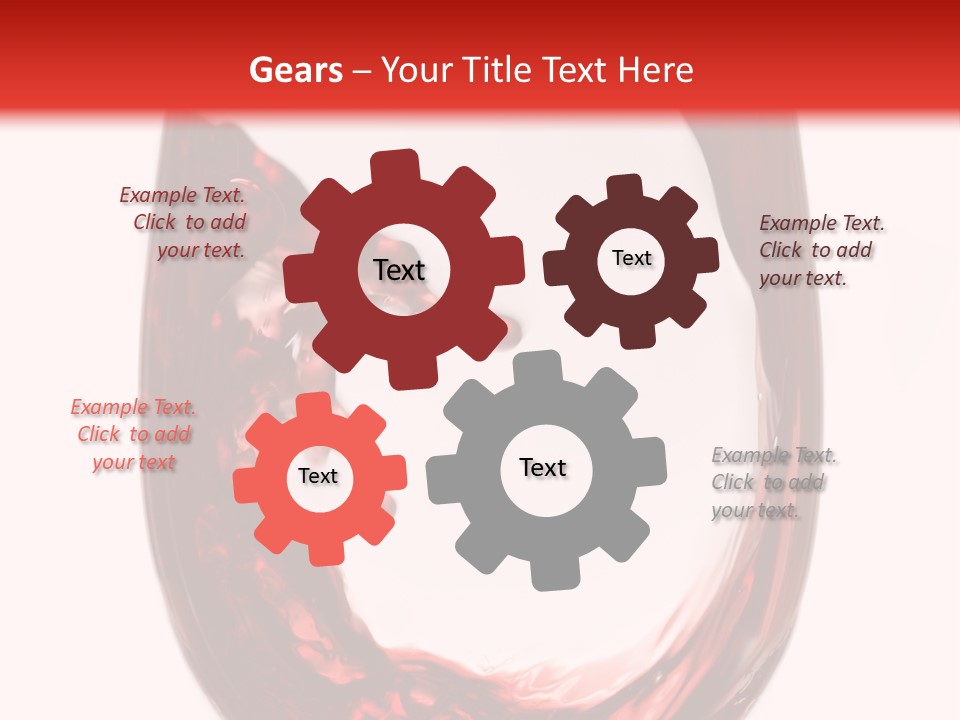 Gears – Your Title Text Here

Example Text. Click to add your text.

Text

Text

Example Text. Click to add your text.

Example Text. Click to add your text

Text

Text

Example Text. Click to add your text.